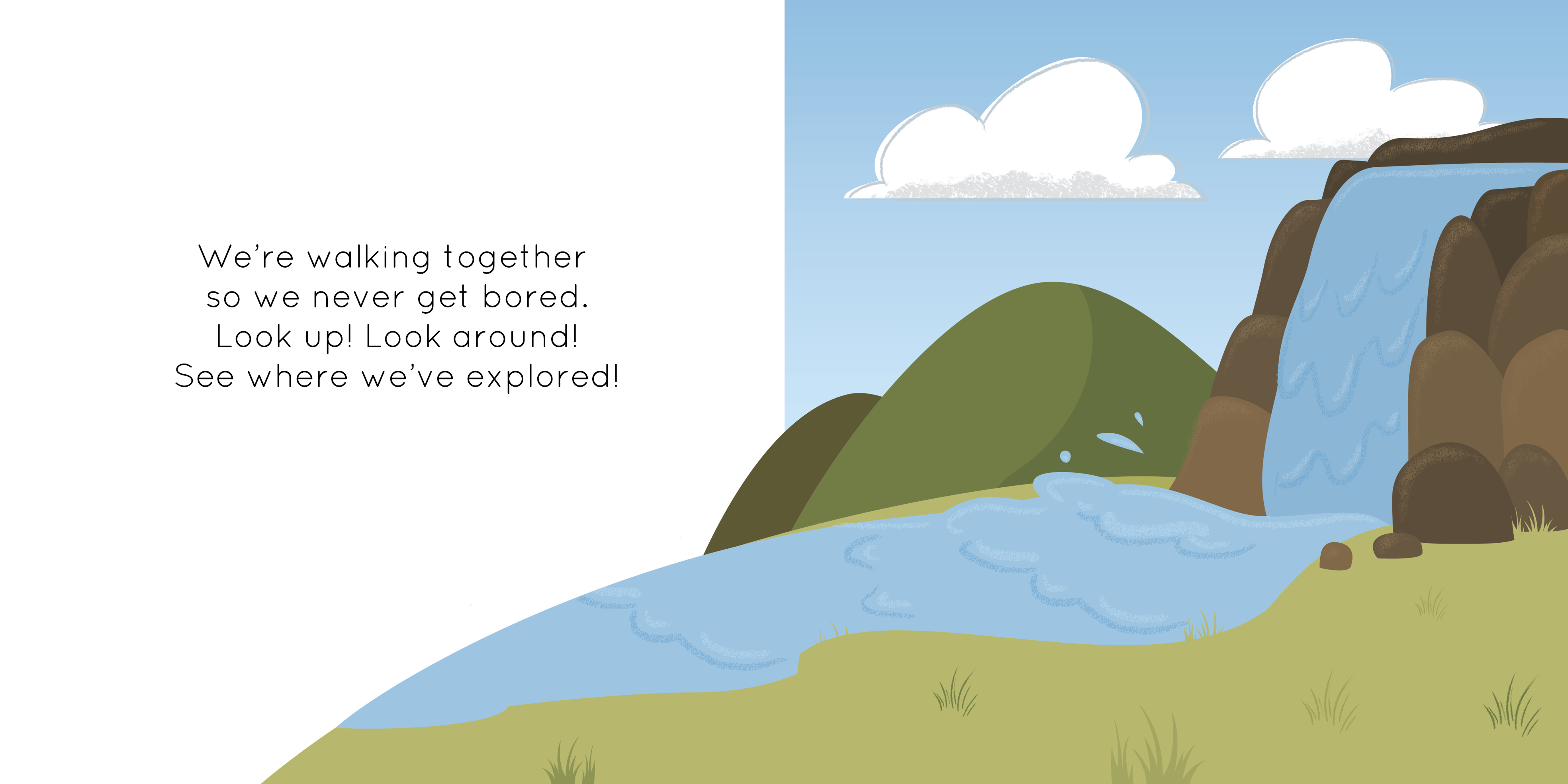 We’re walking together
so we never get bored.
Look up! Look around!
See where we’ve explored!